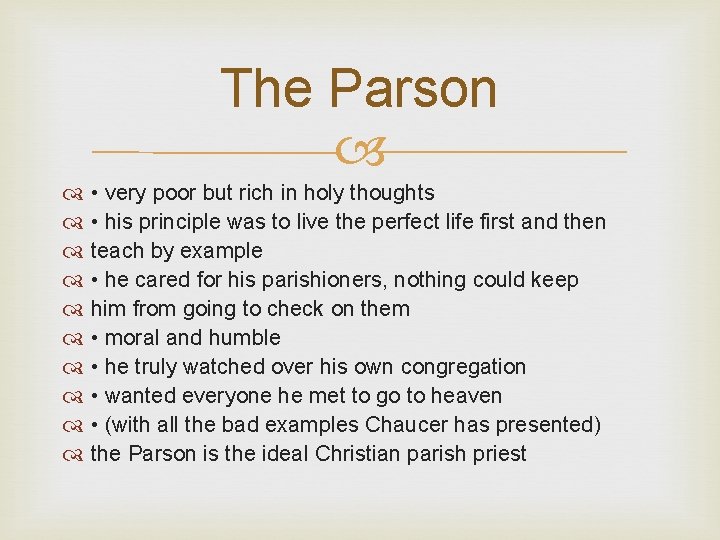 The Parson

• very poor but rich in holy thoughts
• his principle was to live the perfect life first and then
teach by example
• he cared for his parishioners, nothing could keep
him from going to check on them
• moral and humble
• he truly watched over his own congregation
• wanted everyone he met to go to heaven
• (with all the bad examples Chaucer has presented)
the Parson is the ideal Christian parish priest